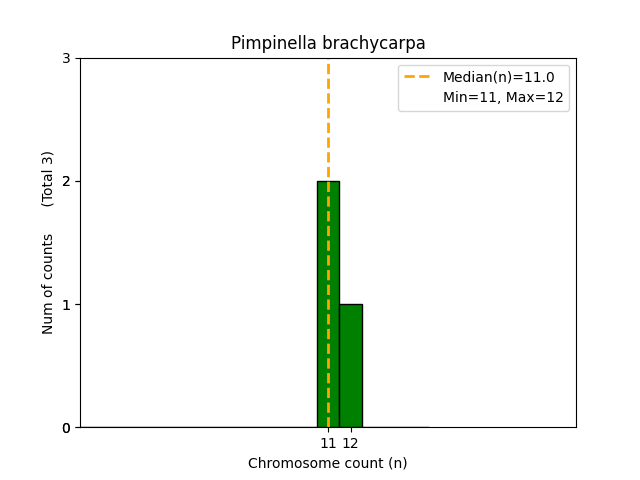 Pimpinella brachycarpa

Median(n)=11.0
Min=11, Max=12

Num of counts (Total 3)

3
2
1
0

11 12

Chromosome count (n)